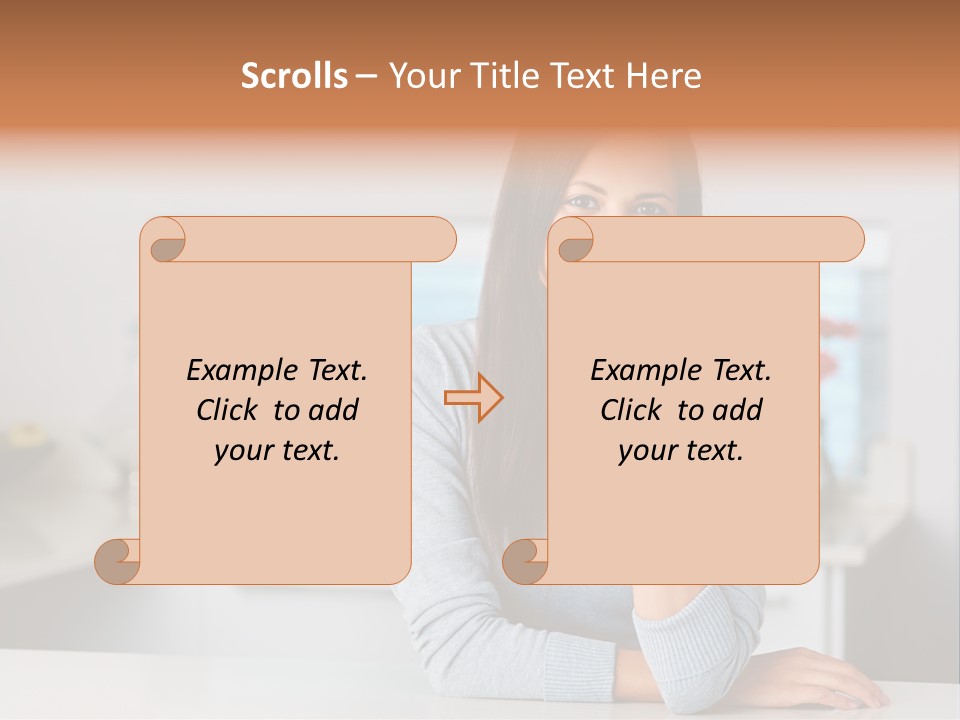 Scrolls – Your Title Text Here

Example Text. Click to add your text.

Example Text. Click to add your text.